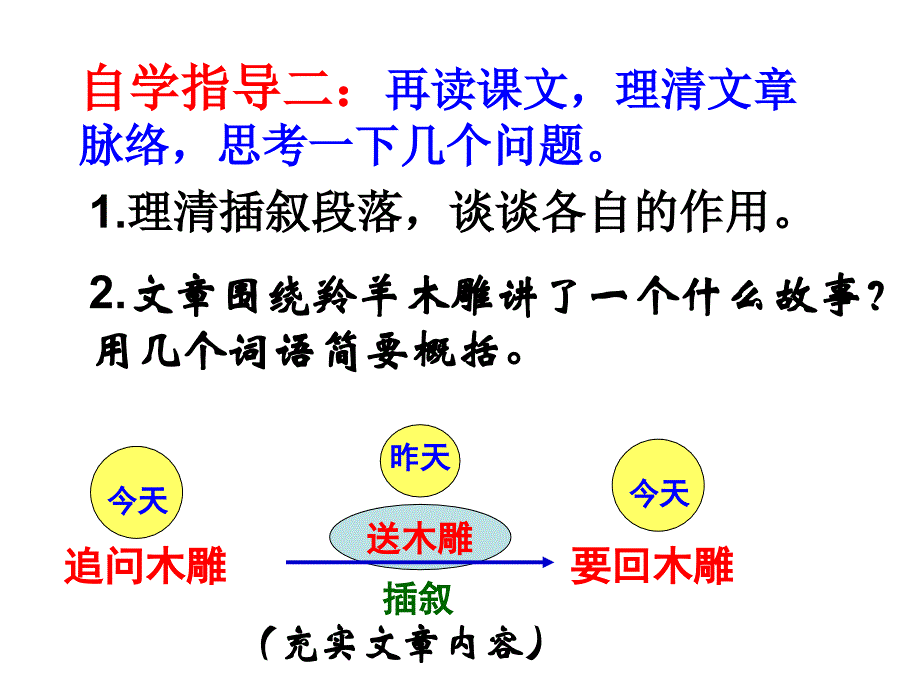 自学指导二：再读课文，理清文章脉络，思考一下几个问题。

1.理清插叙段落，谈谈各自的作用。

2.文章围绕羚羊木雕讲了一个什么故事？用几个词语简要概括。

今天

追问木雕

昨天

送木雕

插叙

（充实文章内容）

今天

要回木雕